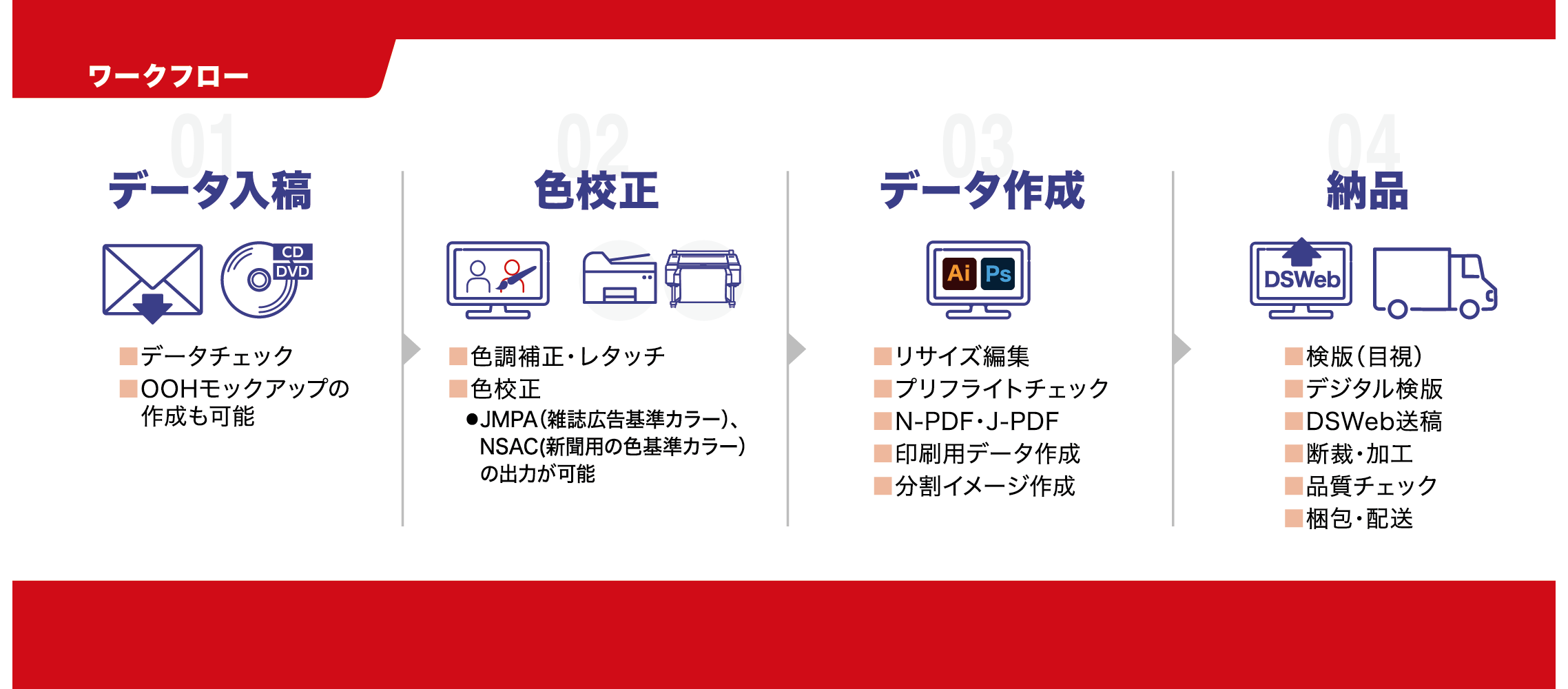 ワークフロー

01
データ入稿

CD
DVD

■データチェック
■OOHモックアップの作成も可能

02
色校正

■色調補正・レタッチ
■色校正
●JMPA(雑誌広告基準カラー)、NSAC(新聞用の色基準カラー)の出力が可能

03
データ作成

Ai Ps

■リサイズ編集
■プリフライトチェック
■N-PDF・J-PDF
■印刷用データ作成
■分割イメージ作成

04
納品

DSWeb

■検版(目視)
■デジタル検版
■DSWeb送稿
■断裁・加工
■品質チェック
■梱包・配送